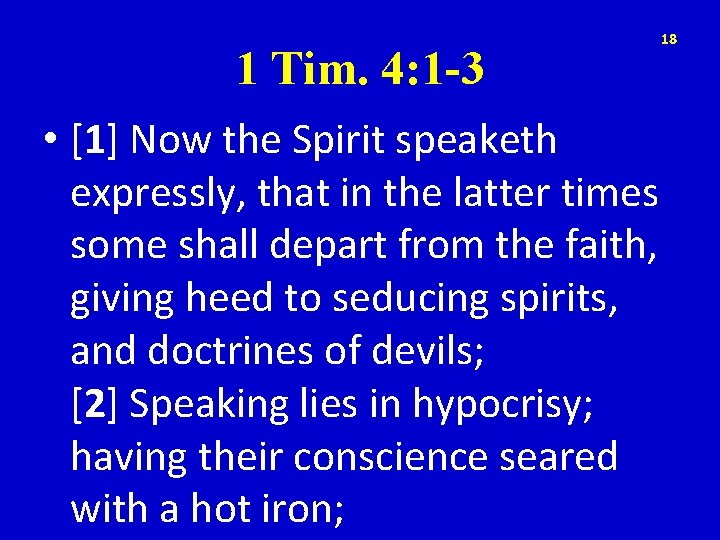 18

1 Tim. 4:1-3

• [1] Now the Spirit speaketh expressly, that in the latter times some shall depart from the faith, giving heed to seducing spirits, and doctrines of devils;
[2] Speaking lies in hypocrisy; having their conscience seared with a hot iron;